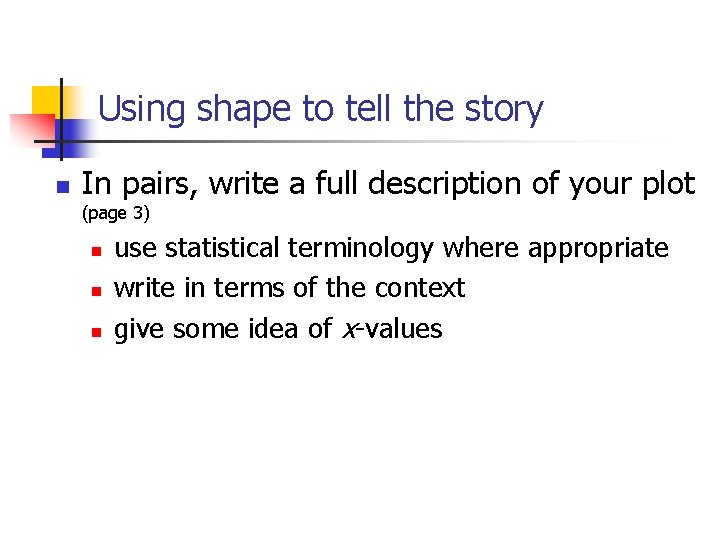 Using shape to tell the story

In pairs, write a full description of your plot (page 3)

use statistical terminology where appropriate

write in terms of the context

give some idea of $x$-values